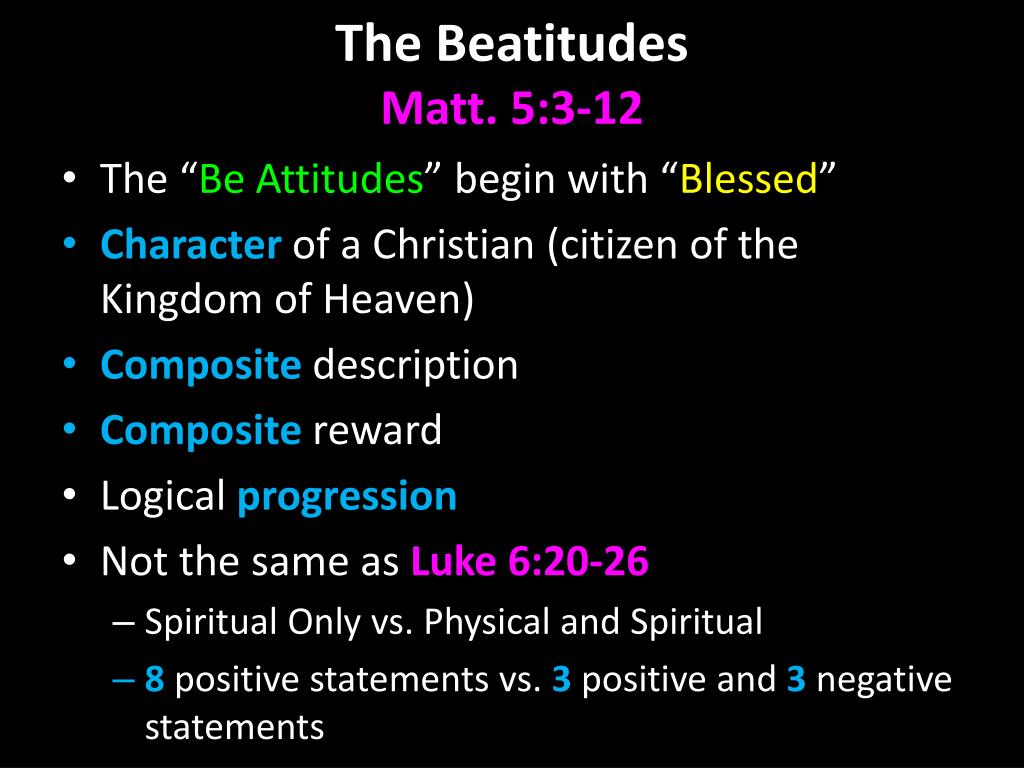 The Beatitudes
Matt. 5:3-12

• The “Be Attitudes” begin with “Blessed”
• Character of a Christian (citizen of the Kingdom of Heaven)
• Composite description
• Composite reward
• Logical progression
• Not the same as Luke 6:20-26
– Spiritual Only vs. Physical and Spiritual
– 8 positive statements vs. 3 positive and 3 negative statements